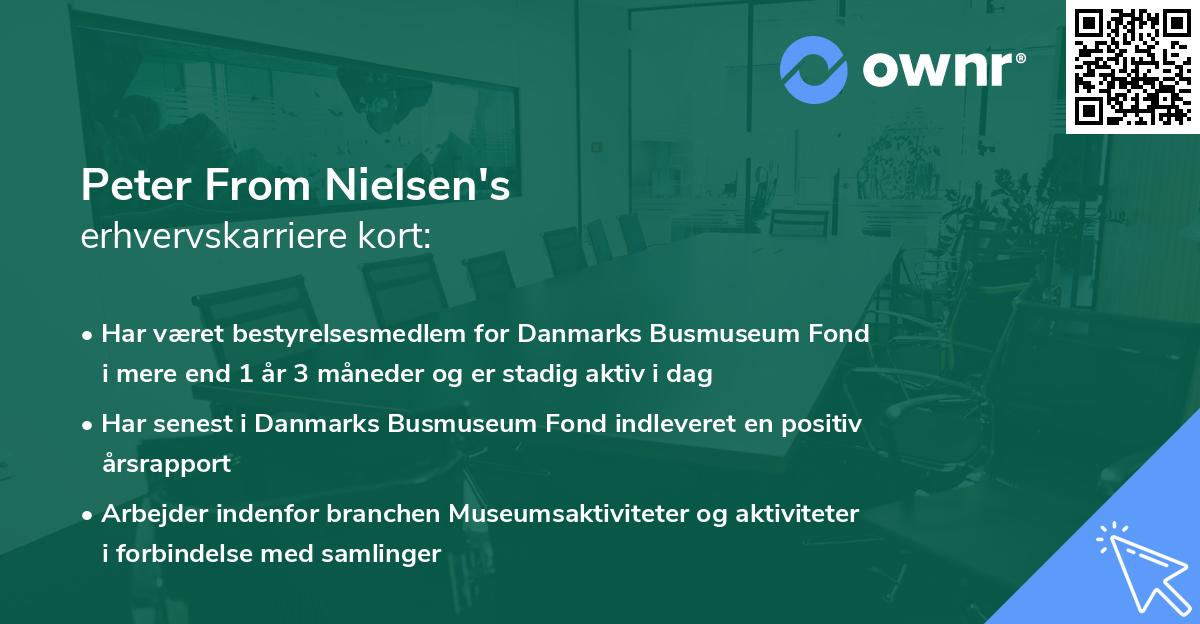 ownr®

Peter From Nielsen's
erhvervskarriere kort:

• Har været bestyrelsesmedlem for Danmarks Busmuseum Fond i mere end 1 år 3 måneder og er stadig aktiv i dag
• Har senest i Danmarks Busmuseum Fond indleveret en positiv årsrapport
• Arbejder indenfor branchen Museumsaktiviteter og aktiviteter i forbindelse med samlinger